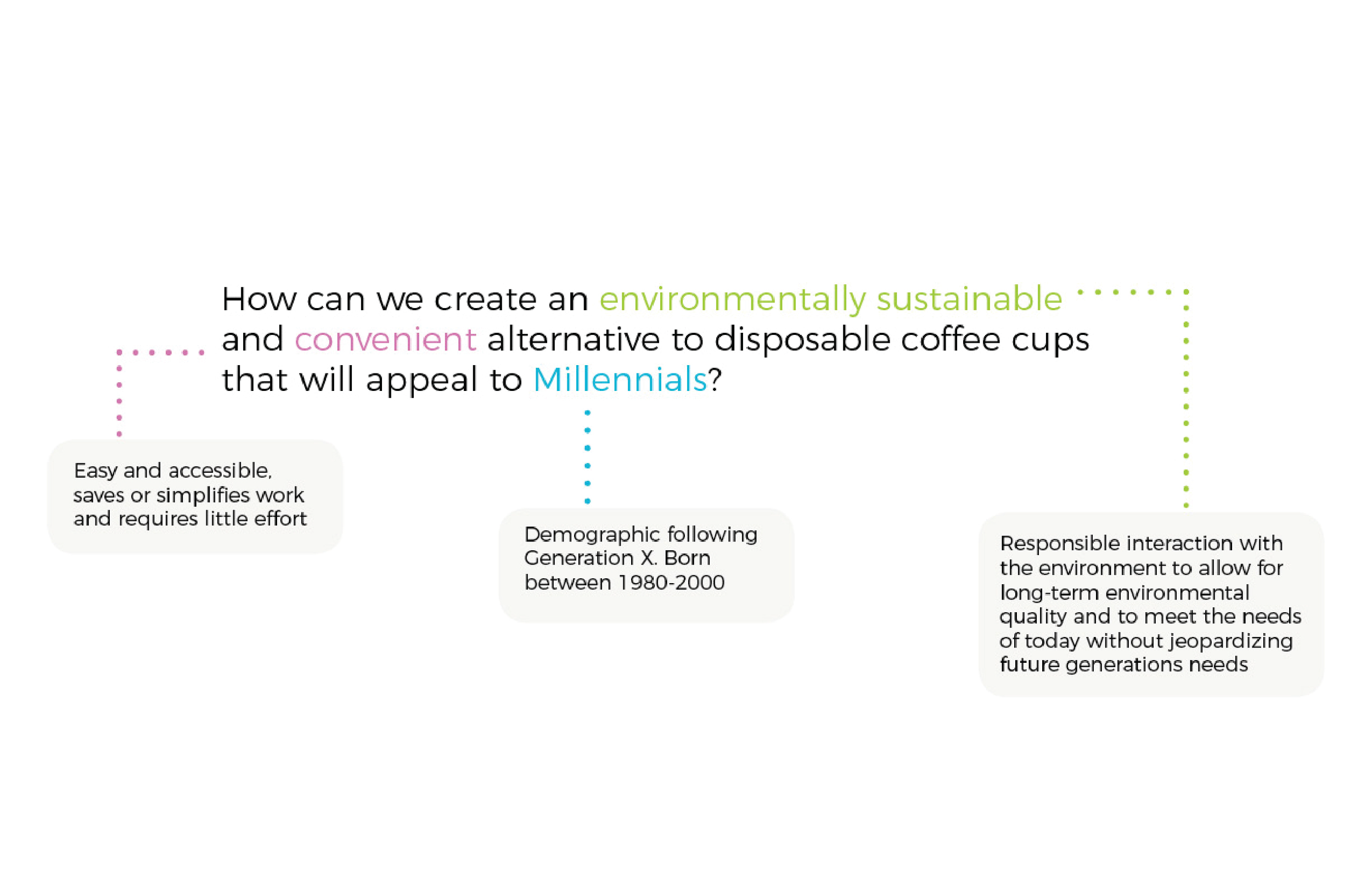 How can we create an environmentally sustainable and convenient alternative to disposable coffee cups that will appeal to Millennials?

Easy and accessible, saves or simplifies work and requires little effort

Demographic following Generation X. Born between 1980-2000

Responsible interaction with the environment to allow for long-term environmental quality and to meet the needs of today without jeopardizing future generations needs